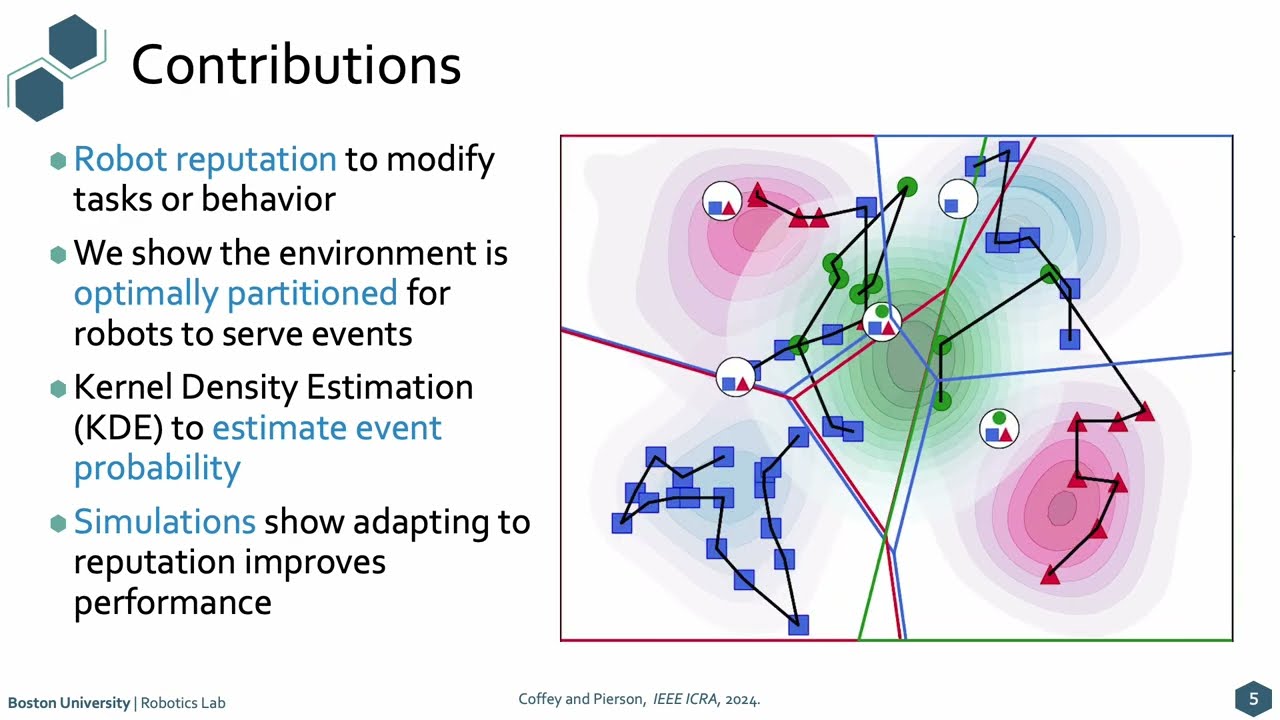 Contributions

Robot reputation to modify tasks or behavior

We show the environment is optimally partitioned for robots to serve events

Kernel Density Estimation (KDE) to estimate event probability

Simulations show adapting to reputation improves performance

Boston University | Robotics Lab

Coffey and Pierson, IEEE ICRA, 2024.

5